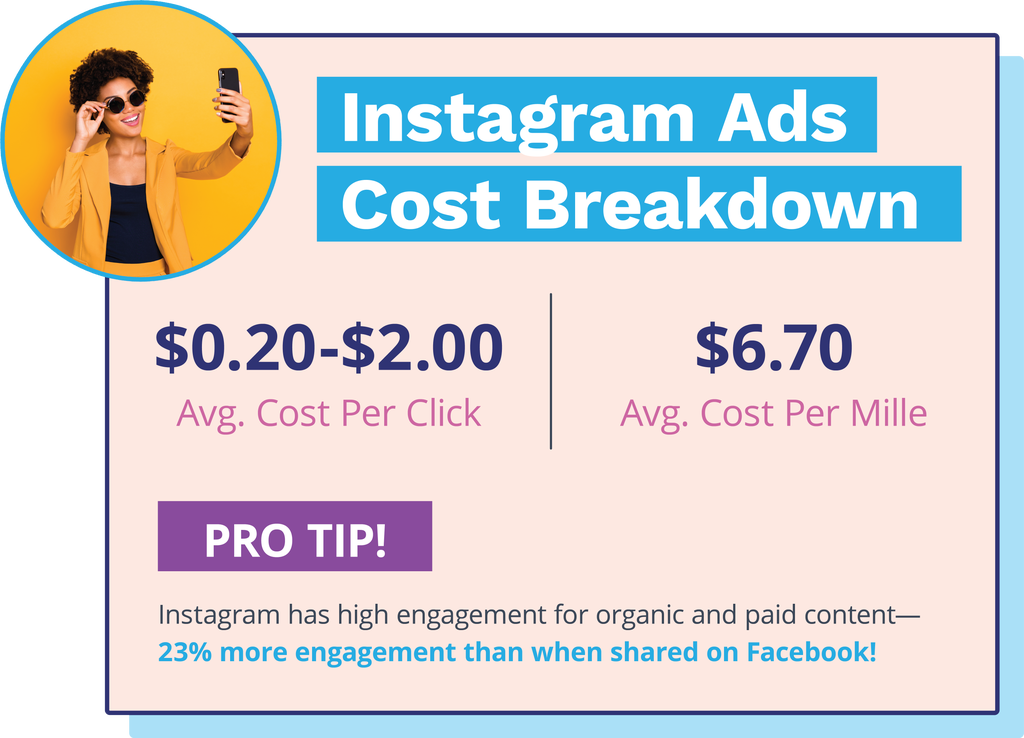 Instagram Ads Cost Breakdown

\$0.20-\$2.00
Avg. Cost Per Click

\$6.70
Avg. Cost Per Mille

PRO TIP!

Instagram has high engagement for organic and paid content— 23% more engagement than when shared on Facebook!